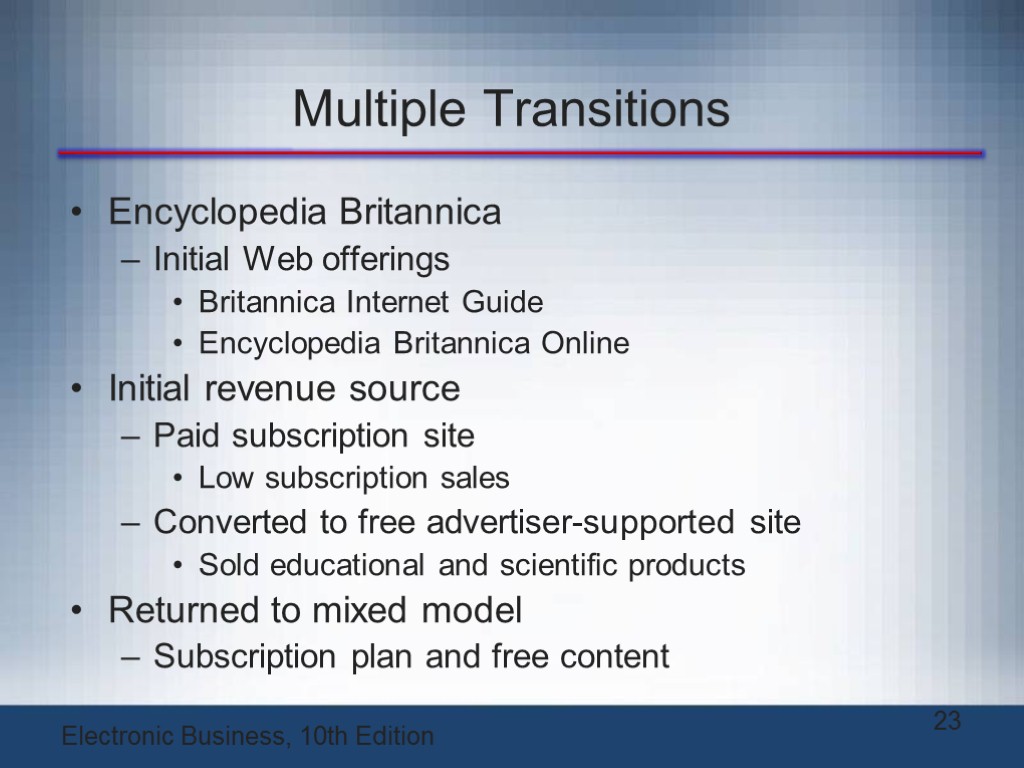 Multiple Transitions

• Encyclopedia Britannica
  – Initial Web offerings
    • Britannica Internet Guide
    • Encyclopedia Britannica Online
• Initial revenue source
  – Paid subscription site
    • Low subscription sales
  – Converted to free advertiser-supported site
    • Sold educational and scientific products
• Returned to mixed model
  – Subscription plan and free content

Electronic Business, 10th Edition

23